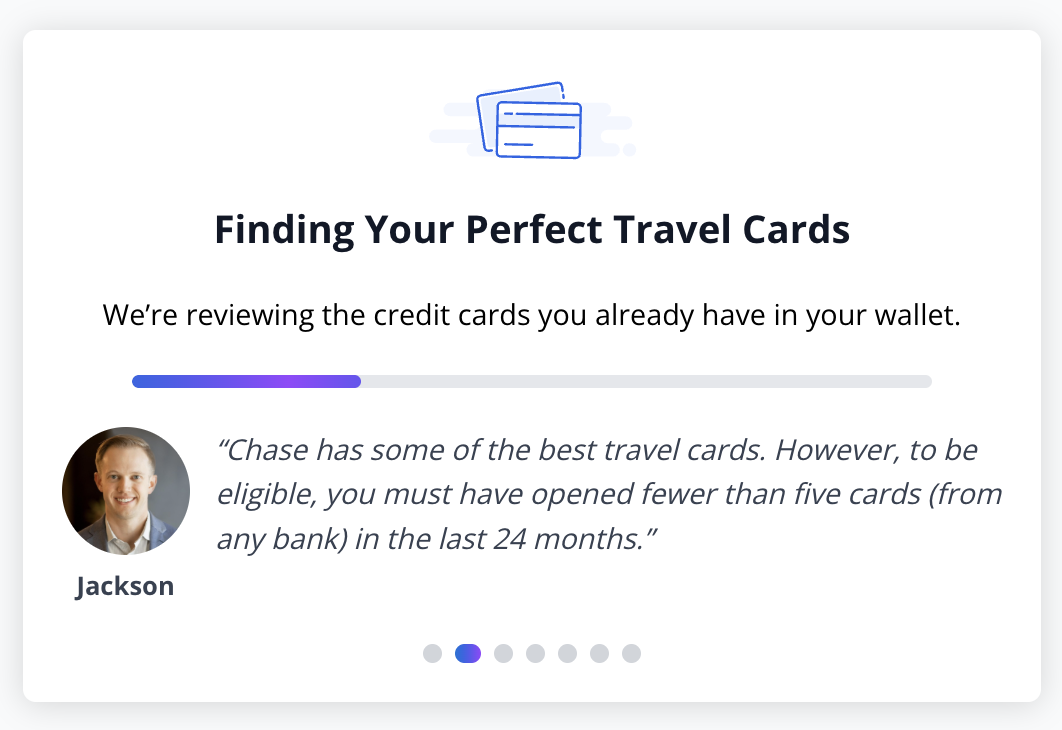 Finding Your Perfect Travel Cards

We’re reviewing the credit cards you already have in your wallet.

“Chase has some of the best travel cards. However, to be eligible, you must have opened fewer than five cards (from any bank) in the last 24 months.”

Jackson